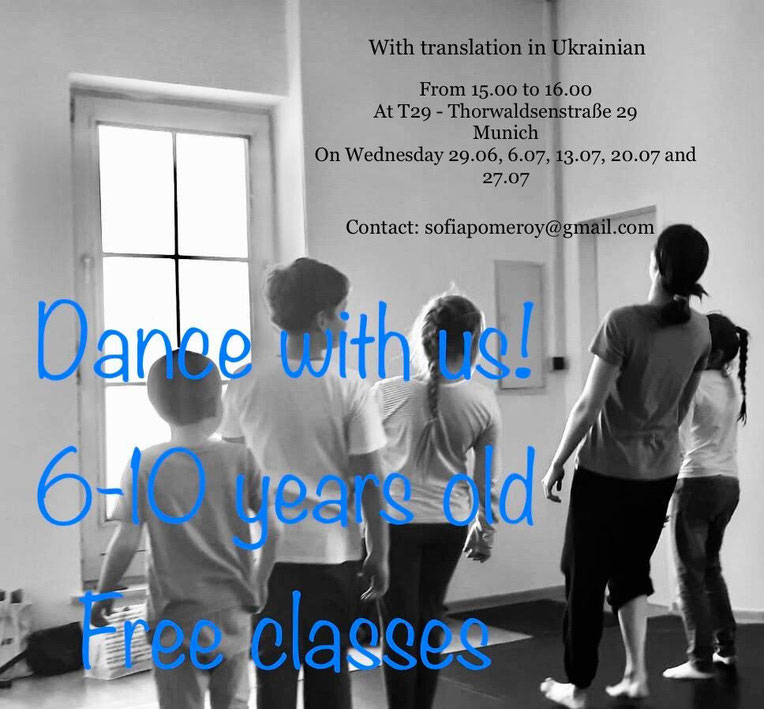 With translation in Ukrainian

From 15.00 to 16.00
At T29 - Thorwaldsenstraße 29
Munich
On Wednesday 29.06, 6.07, 13.07, 20.07 and 27.07

Contact: sofiapomeroy@gmail.com

Dance with us!
6-10 years old
Free classes